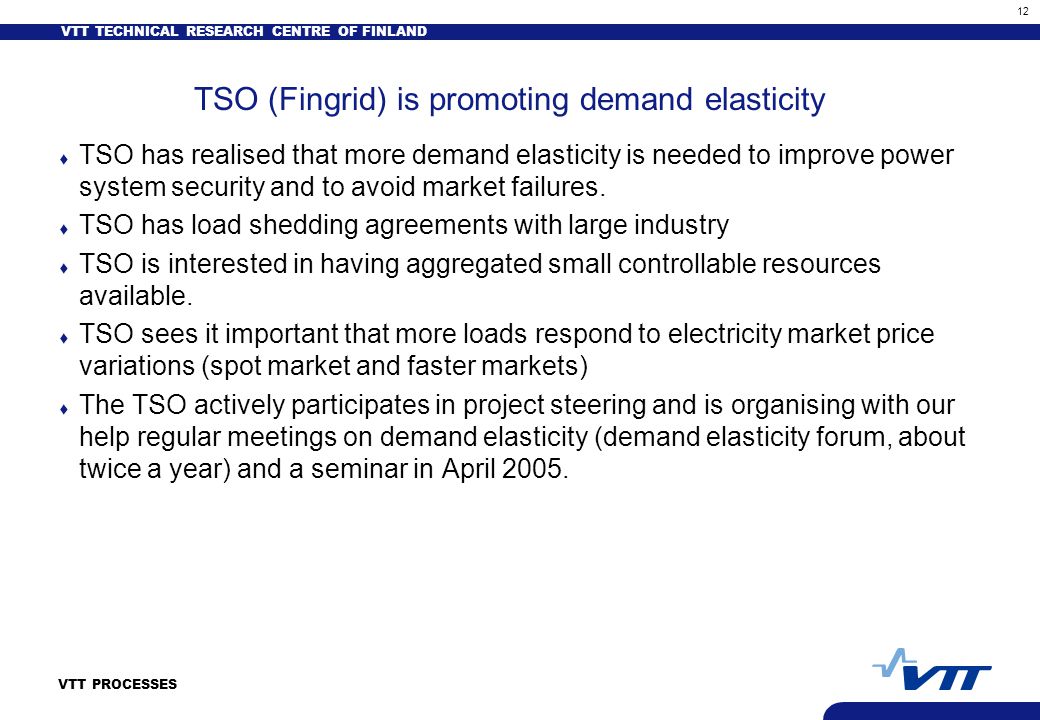 12

VTT TECHNICAL RESEARCH CENTRE OF FINLAND

TSO (Fingrid) is promoting demand elasticity

♦ TSO has realised that more demand elasticity is needed to improve power system security and to avoid market failures.

♦ TSO has load shedding agreements with large industry

♦ TSO is interested in having aggregated small controllable resources available.

♦ TSO sees it important that more loads respond to electricity market price variations (spot market and faster markets)

♦ The TSO actively participates in project steering and is organising with our help regular meetings on demand elasticity (demand elasticity forum, about twice a year) and a seminar in April 2005.

VTT PROCESSES

VTT